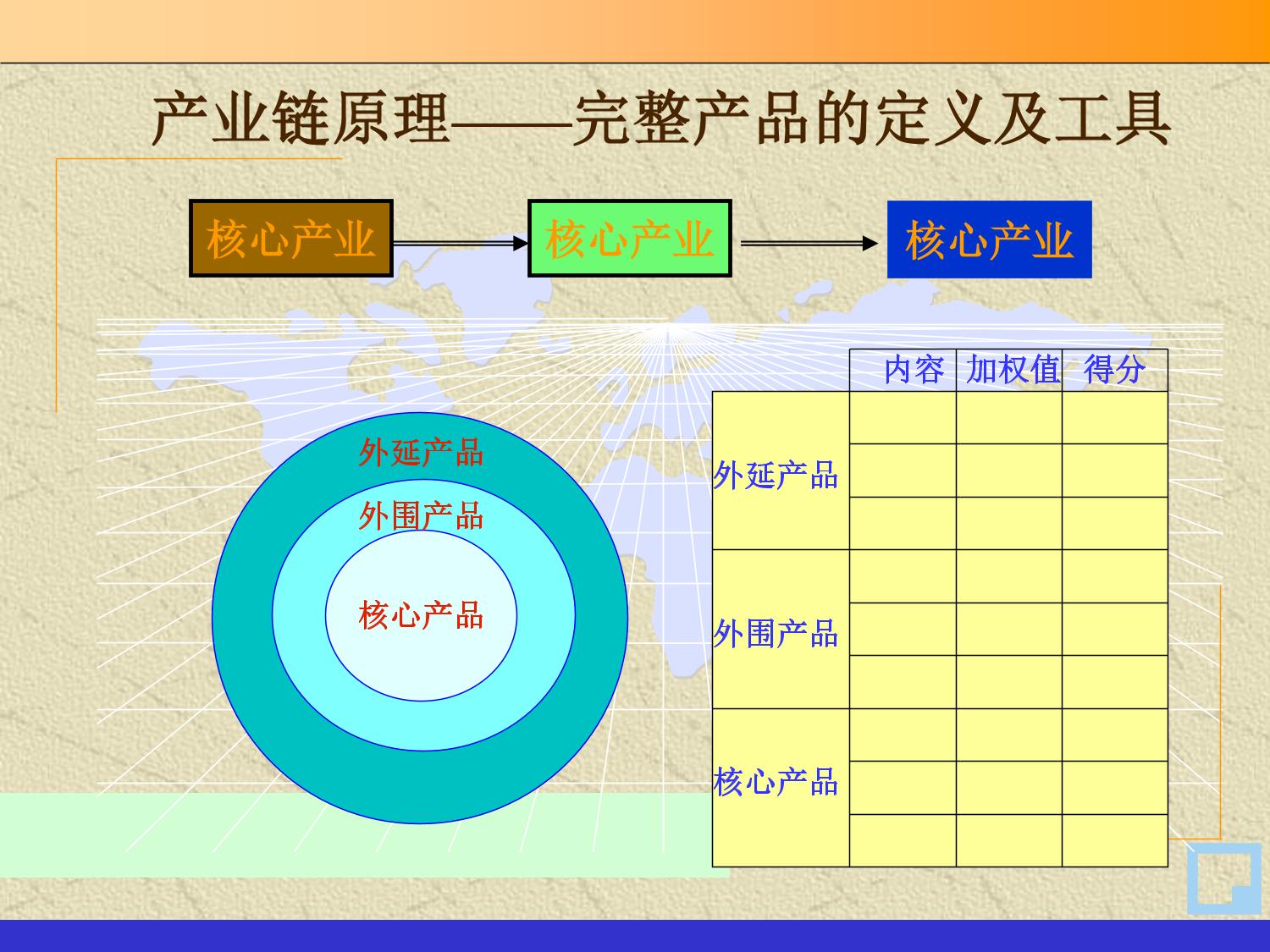 产业链原理——完整产品的定义及工具

核心产业

核心产业

核心产业

外延产品

外围产品

核心产品

| | 内容 | 加权值 | 得分 |
|---|---|---|---|
| 外延产品 | | | |
| | | | |
| | | | |
| 外围产品 | | | |
| | | | |
| | | | |
| 核心产品 | | | |
| | | | |
| | | | |